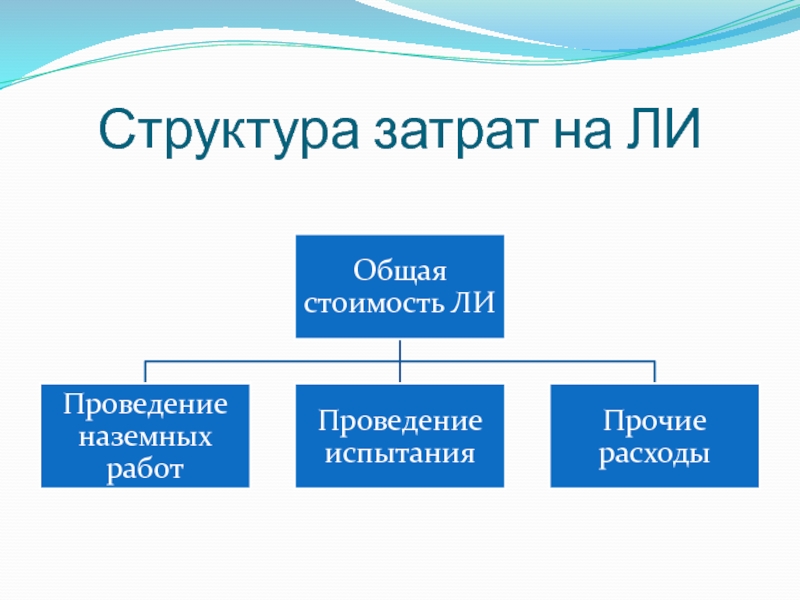 Структура затрат на ЛИ

Общая стоимость ЛИ

Проведение наземных работ

Проведение испытания

Прочие расходы